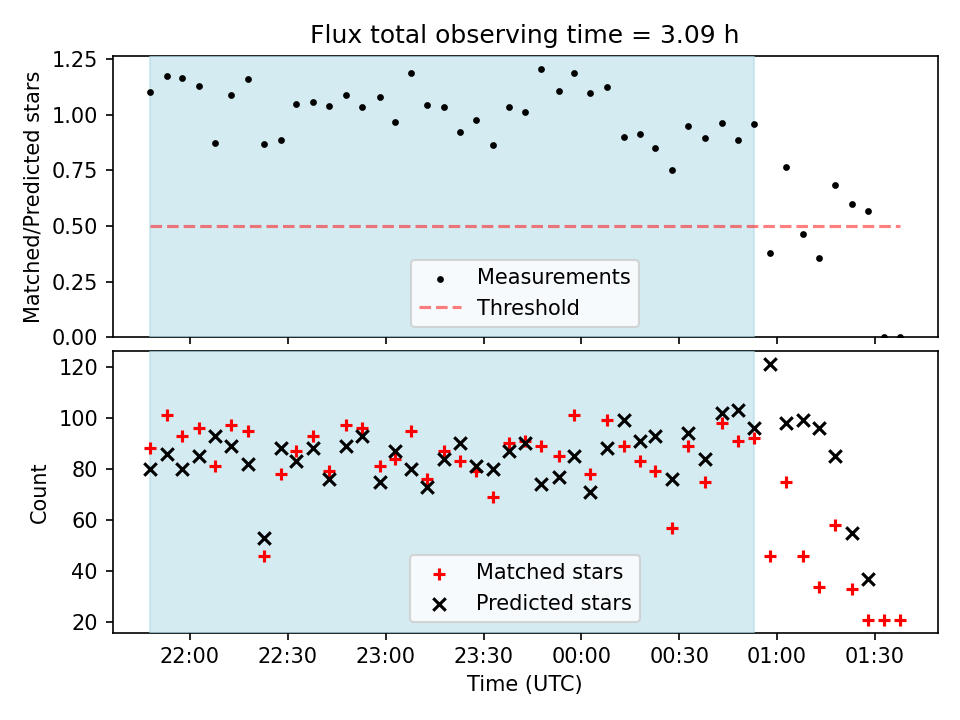 Flux total observing time = 3.09 h

Matched/Predicted stars

1.25
1.00
0.75
0.50
0.25
0.00

Measurements
Threshold

Count

120
100
80
60
40
20

Matched stars
Predicted stars

22:00 22:30 23:00 23:30 00:00 00:30 01:00 01:30

Time (UTC)